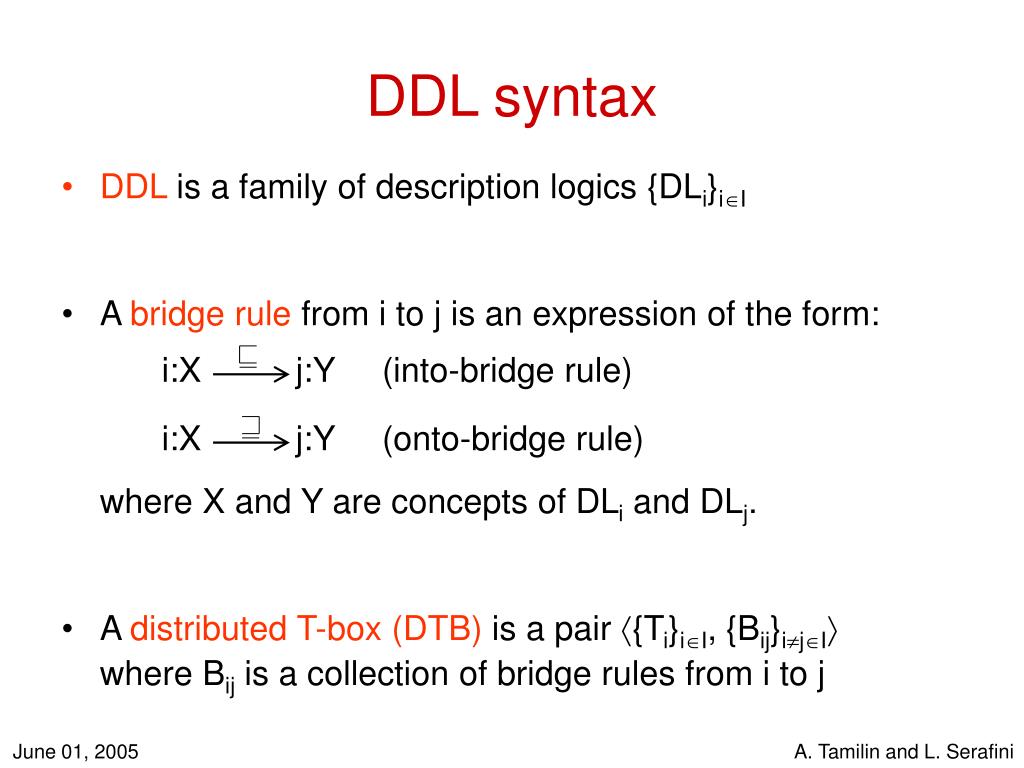 DDL syntax

• DDL is a family of description logics $\{DL_i\}_{i \in I}$

• A bridge rule from i to j is an expression of the form:

i:X $\xrightarrow{\sqsubseteq}$ j:Y (into-bridge rule)

i:X $\xrightarrow{\sqsupseteq}$ j:Y (onto-bridge rule)

where X and Y are concepts of $DL_i$ and $DL_j$.

• A distributed T-box (DTB) is a pair $\langle \{T_i\}_{i \in I}, \{B_{ij}\}_{i \neq j \in I} \rangle$ where $B_{ij}$ is a collection of bridge rules from i to j

June 01, 2005

A. Tamilin and L. Serafini